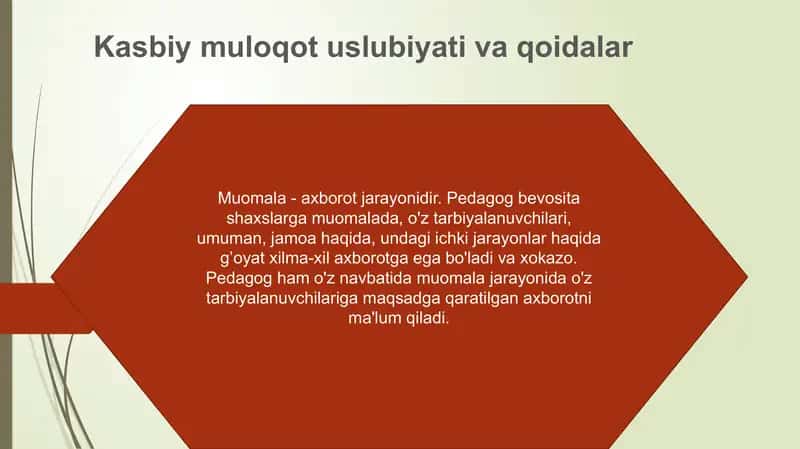 Kasbiy muloqot uslubiyati va qoidalar

Muomala - axborot jarayonidir. Pedagog bevosita shaxslarga muomalada, o'z tarbiyalanuvchilari, umuman, jamoa haqida, undagi ichki jarayonlar haqida g'oyat xilma-xil axborotga ega bo'ladi va xokazo. Pedagog ham o'z navbatida muomala jarayonida o'z tarbiyalanuvchilariga maqsadga qaratilgan axborotni ma'lum qiladi.